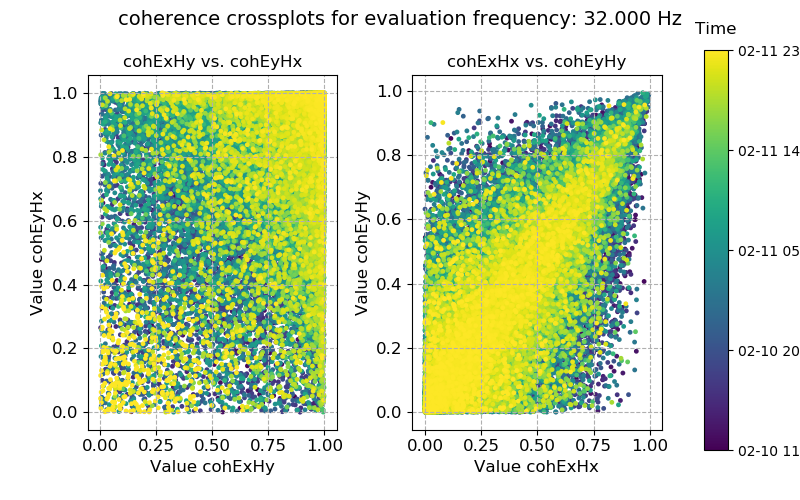 coherence crossplots for evaluation frequency: 32.000 Hz

cohExHy vs. cohEyHx

Value cohEyHx

1.0
0.8
0.6
0.4
0.2
0.0

0.00 0.25 0.50 0.75 1.00

Value cohExHy

cohExHx vs. cohEyHy

Value cohEyHy

1.0
0.8
0.6
0.4
0.2
0.0

0.00 0.25 0.50 0.75 1.00

Value cohExHx

Time

02-11 23
02-11 14
02-11 05
02-10 20
02-10 11